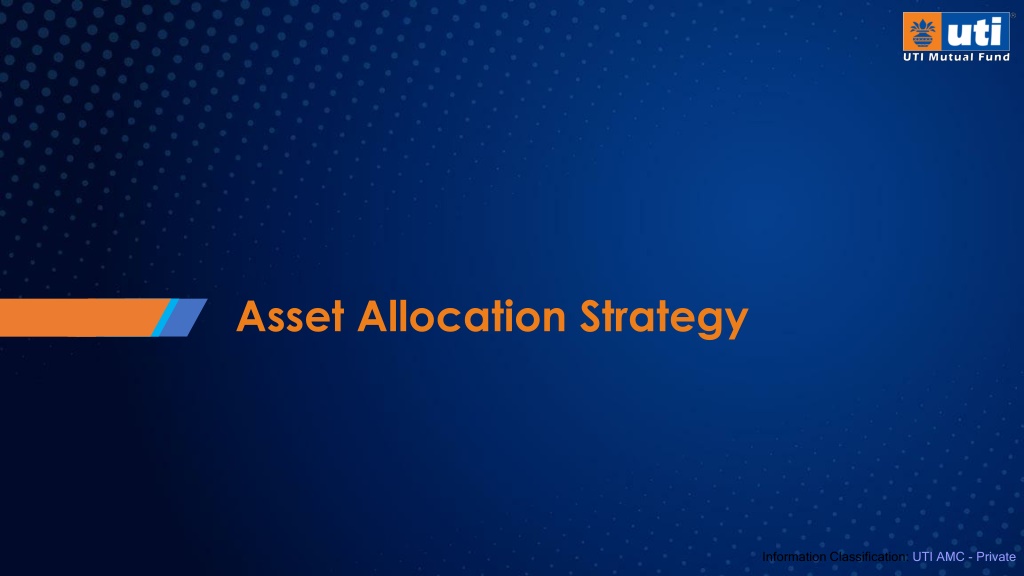 uti
UTI Mutual Fund

Asset Allocation Strategy

Information Classification: UTI AMC - Private